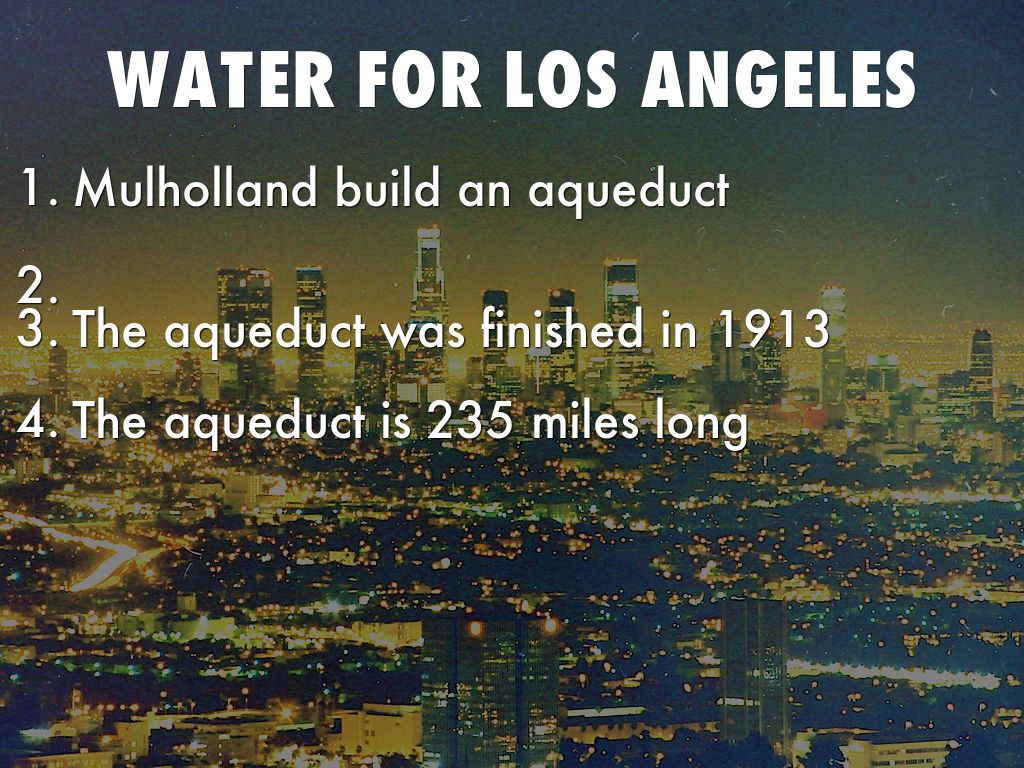 WATER FOR LOS ANGELES

1. Mulholland build an aqueduct

2.

3. The aqueduct was finished in 1913

4. The aqueduct is 235 miles long